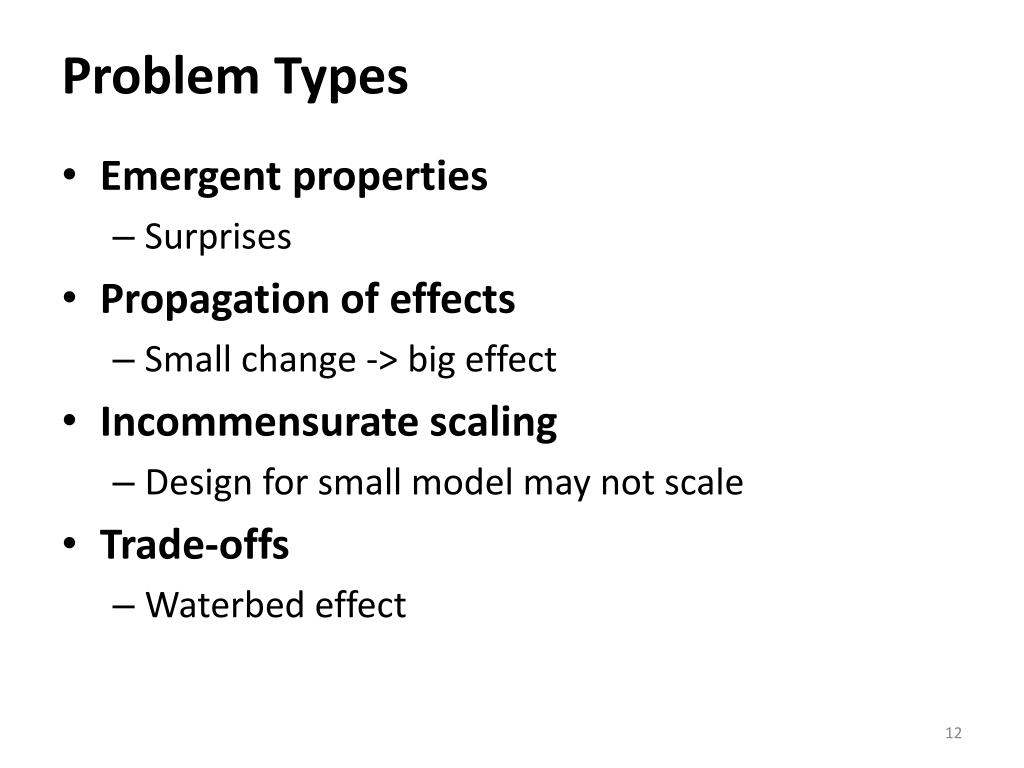 Problem Types

• Emergent properties
  – Surprises
• Propagation of effects
  – Small change -> big effect
• Incommensurate scaling
  – Design for small model may not scale
• Trade-offs
  – Waterbed effect

12